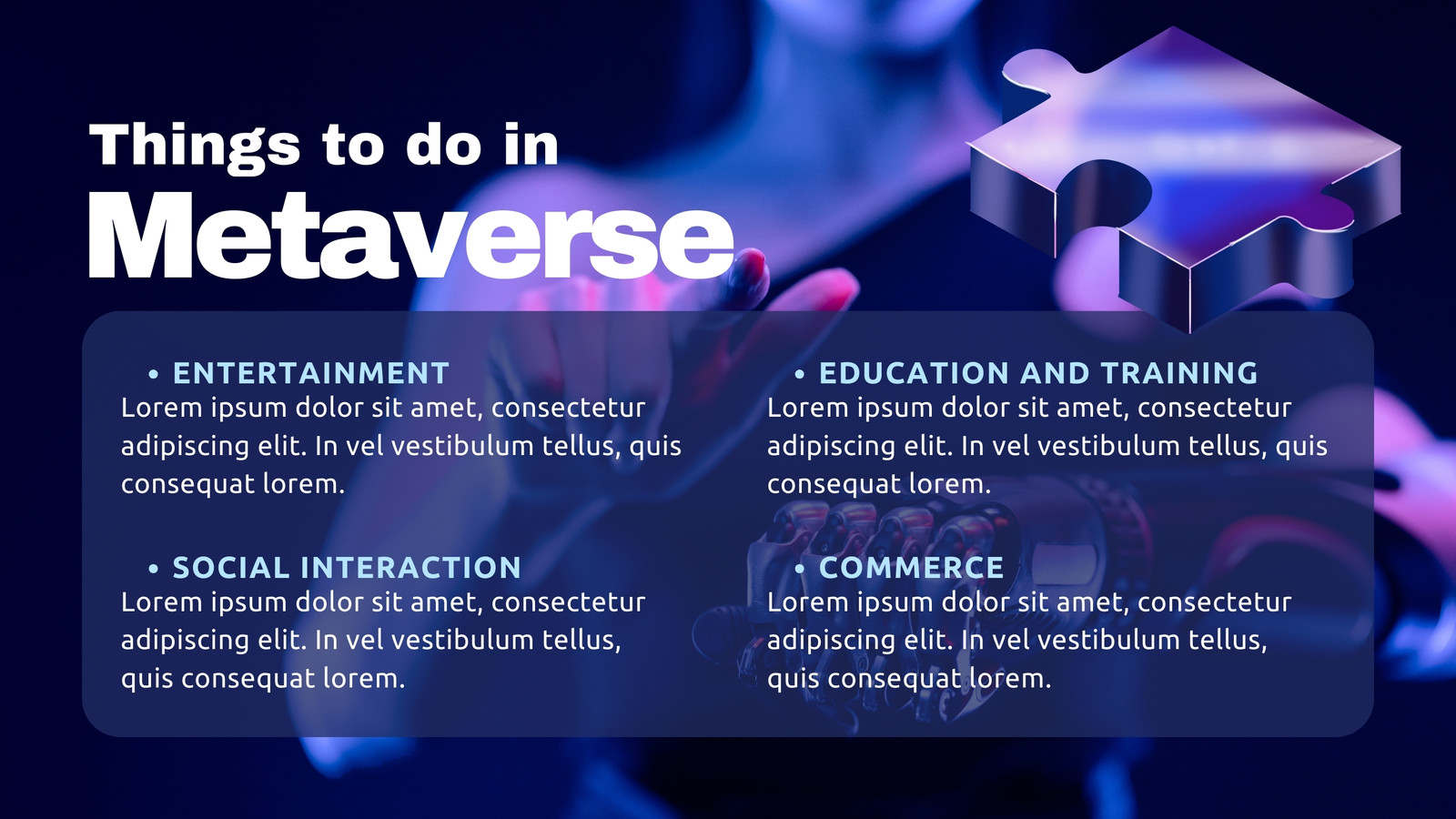 Things to do in
Metaverse

• ENTERTAINMENT
Lorem ipsum dolor sit amet, consectetur adipiscing elit. In vel vestibulum tellus, quis consequat lorem.

• SOCIAL INTERACTION
Lorem ipsum dolor sit amet, consectetur adipiscing elit. In vel vestibulum tellus, quis consequat lorem.

• EDUCATION AND TRAINING
Lorem ipsum dolor sit amet, consectetur adipiscing elit. In vel vestibulum tellus, quis consequat lorem.

• COMMERCE
Lorem ipsum dolor sit amet, consectetur adipiscing elit. In vel vestibulum tellus, quis consequat lorem.